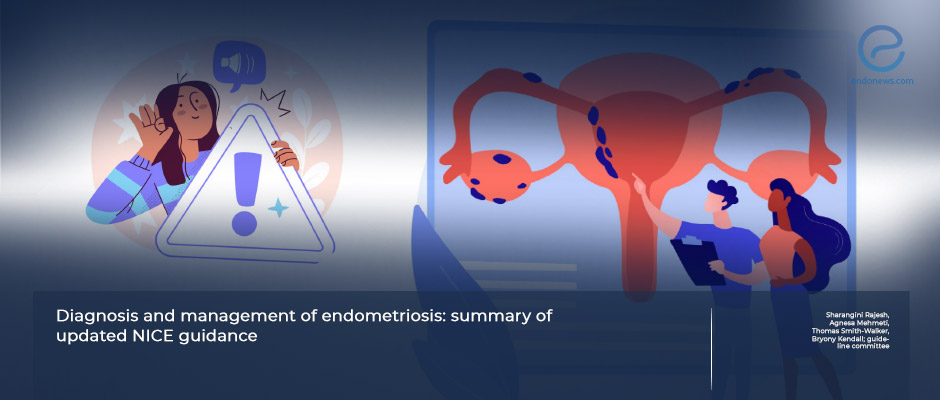 endonews.com

Diagnosis and management of endometriosis: summary of updated NICE guidance

Sharangini Rajesh, Agnesa Mehmeti, Thomas Smith-Walker, Bryony Kendall; guideline committee